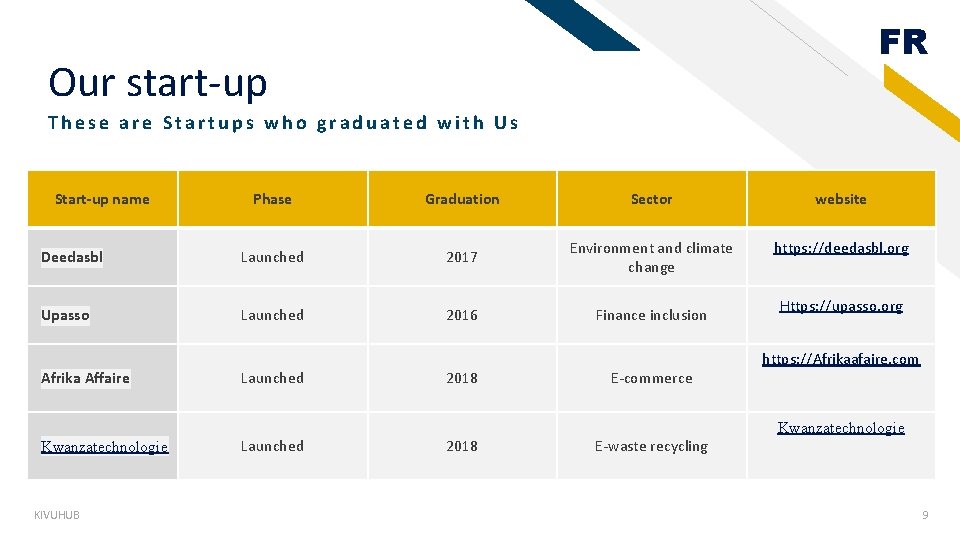 FR

Our start-up

These are Startups who graduated with Us

| Start-up name | Phase | Graduation | Sector | website |
|---|---|---|---|---|
| Deedasbl | Launched | 2017 | Environment and climate change | https://deedasbl.org |
| Upasso | Launched | 2016 | Finance inclusion | Https://upasso.org |
| Afrika Affaire | Launched | 2018 | E-commerce | https://Afrikaafaire.com |
| Kwanzatechnologie | Launched | 2018 | E-waste recycling | Kwanzatechnologie |

KIVUHUB

9